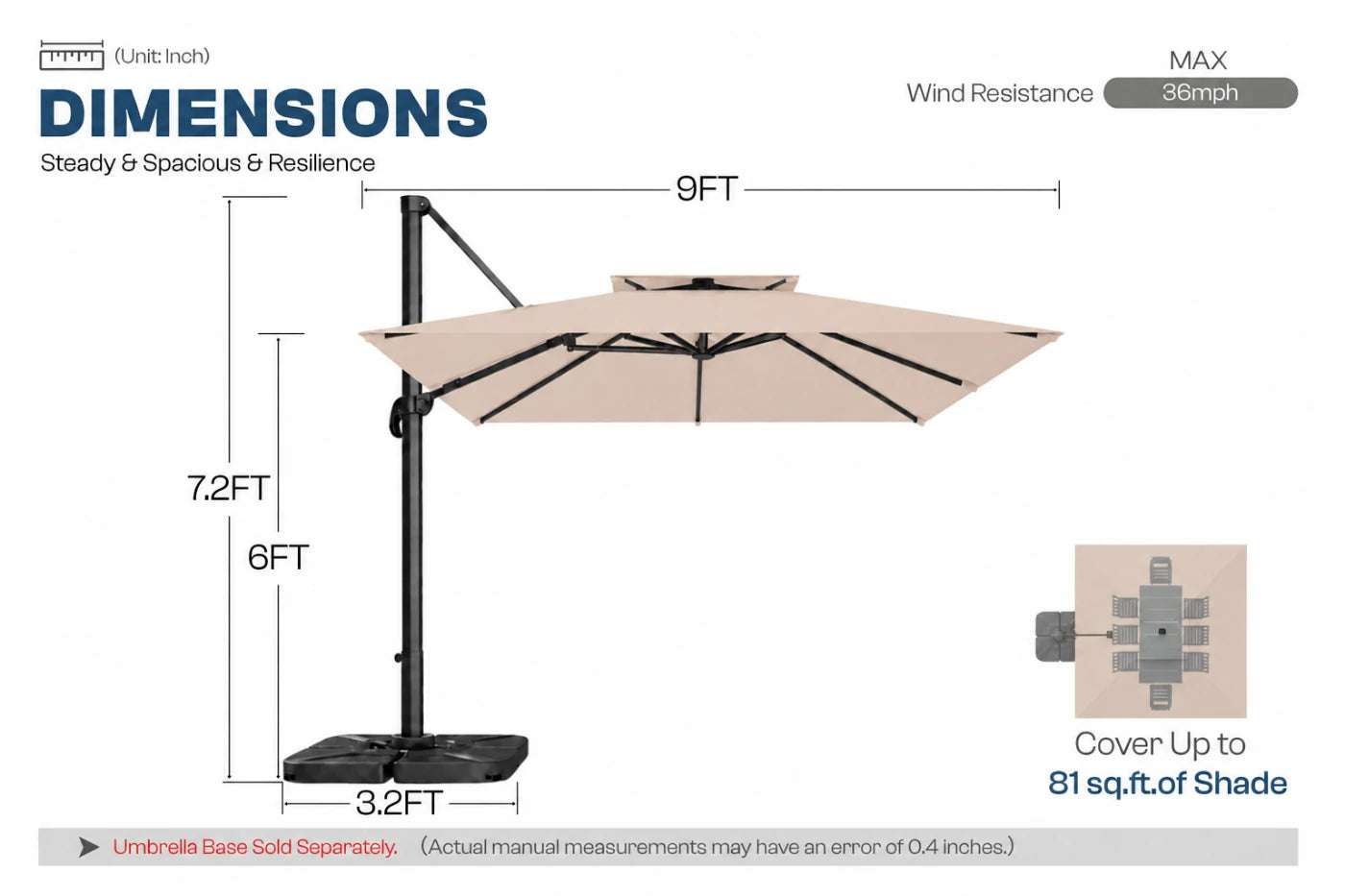 (Unit: Inch)

DIMENSIONS

Steady & Spacious & Resilience

MAX

Wind Resistance 36mph

9FT

7.2FT

6FT

3.2FT

Cover Up to
81 sq.ft.of Shade

Umbrella Base Sold Separately. (Actual manual measurements may have an error of 0.4 inches.)